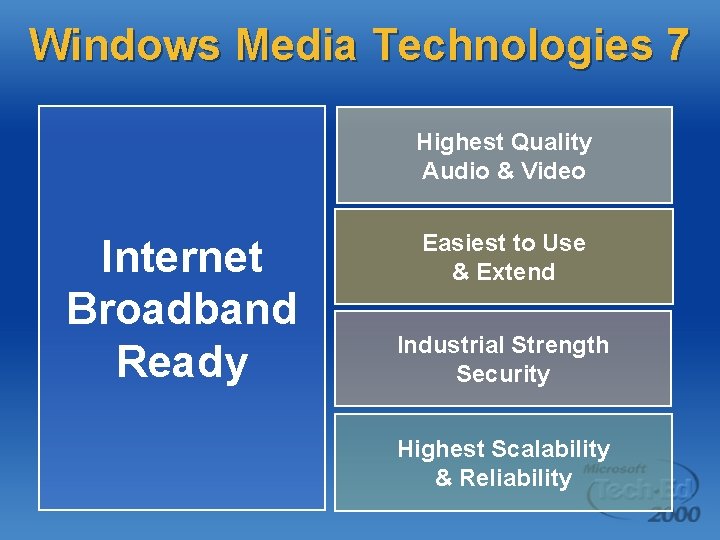 Windows Media Technologies 7

Internet Broadband Ready

Highest Quality Audio & Video

Easiest to Use & Extend

Industrial Strength Security

Highest Scalability & Reliability

Microsoft Tech·Ed 2000